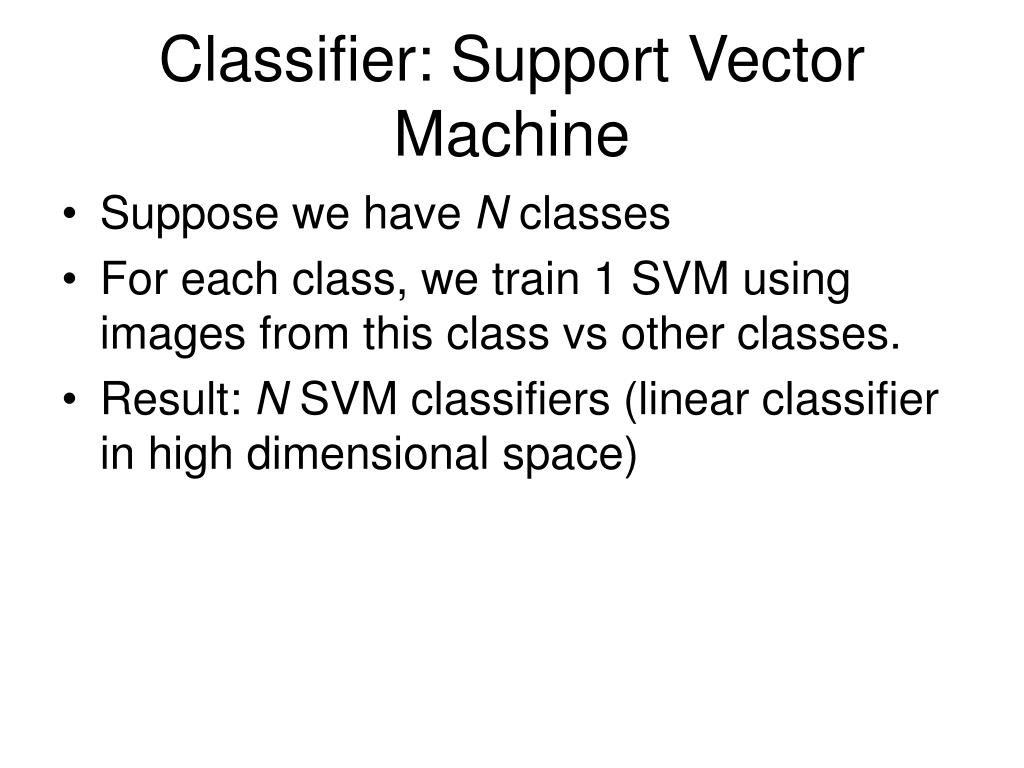 Classifier: Support Vector Machine

• Suppose we have $N$ classes
• For each class, we train 1 SVM using images from this class vs other classes.
• Result: $N$ SVM classifiers (linear classifier in high dimensional space)